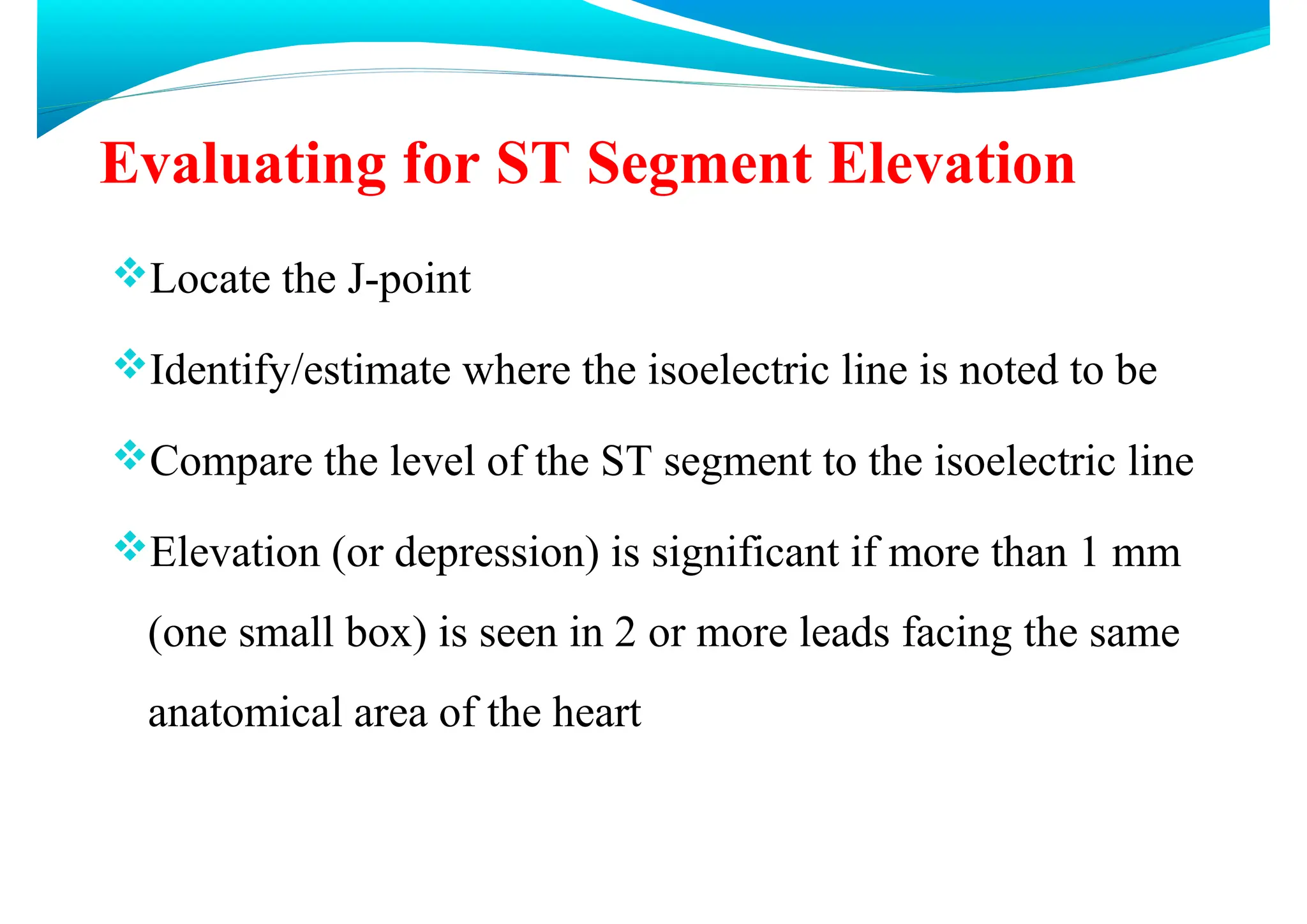 Evaluating for ST Segment Elevation

❖Locate the J-point

❖Identify/estimate where the isoelectric line is noted to be

❖Compare the level of the ST segment to the isoelectric line

❖Elevation (or depression) is significant if more than 1 mm (one small box) is seen in 2 or more leads facing the same anatomical area of the heart